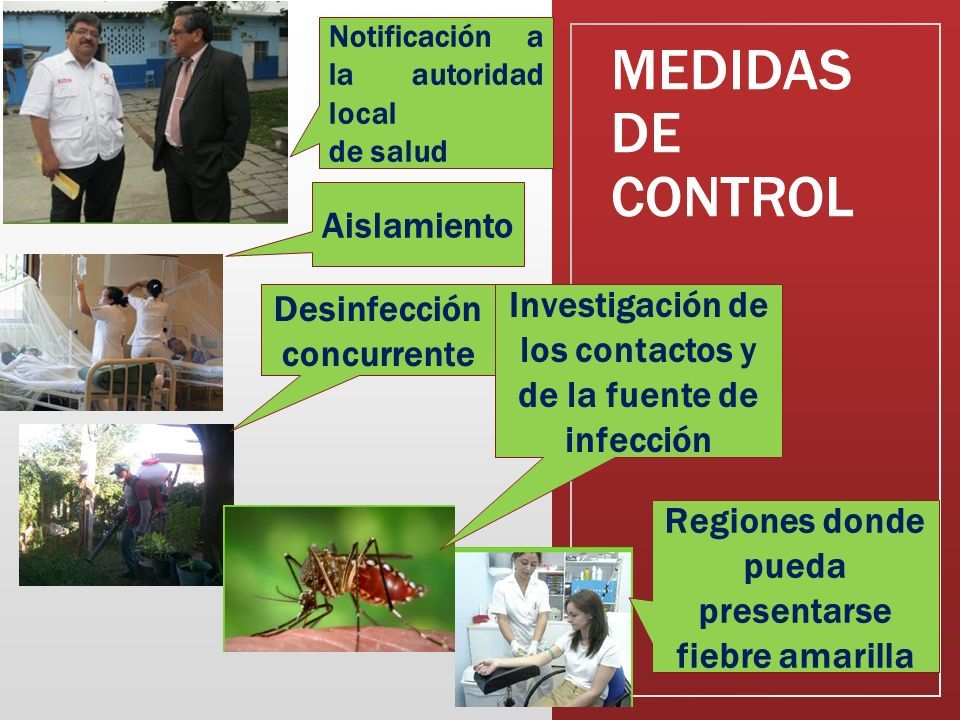 MEDIDAS DE CONTROL

Notificación a la autoridad local de salud

Aislamiento

Desinfección concurrente

Investigación de los contactos y de la fuente de infección

Regiones donde pueda presentarse fiebre amarilla